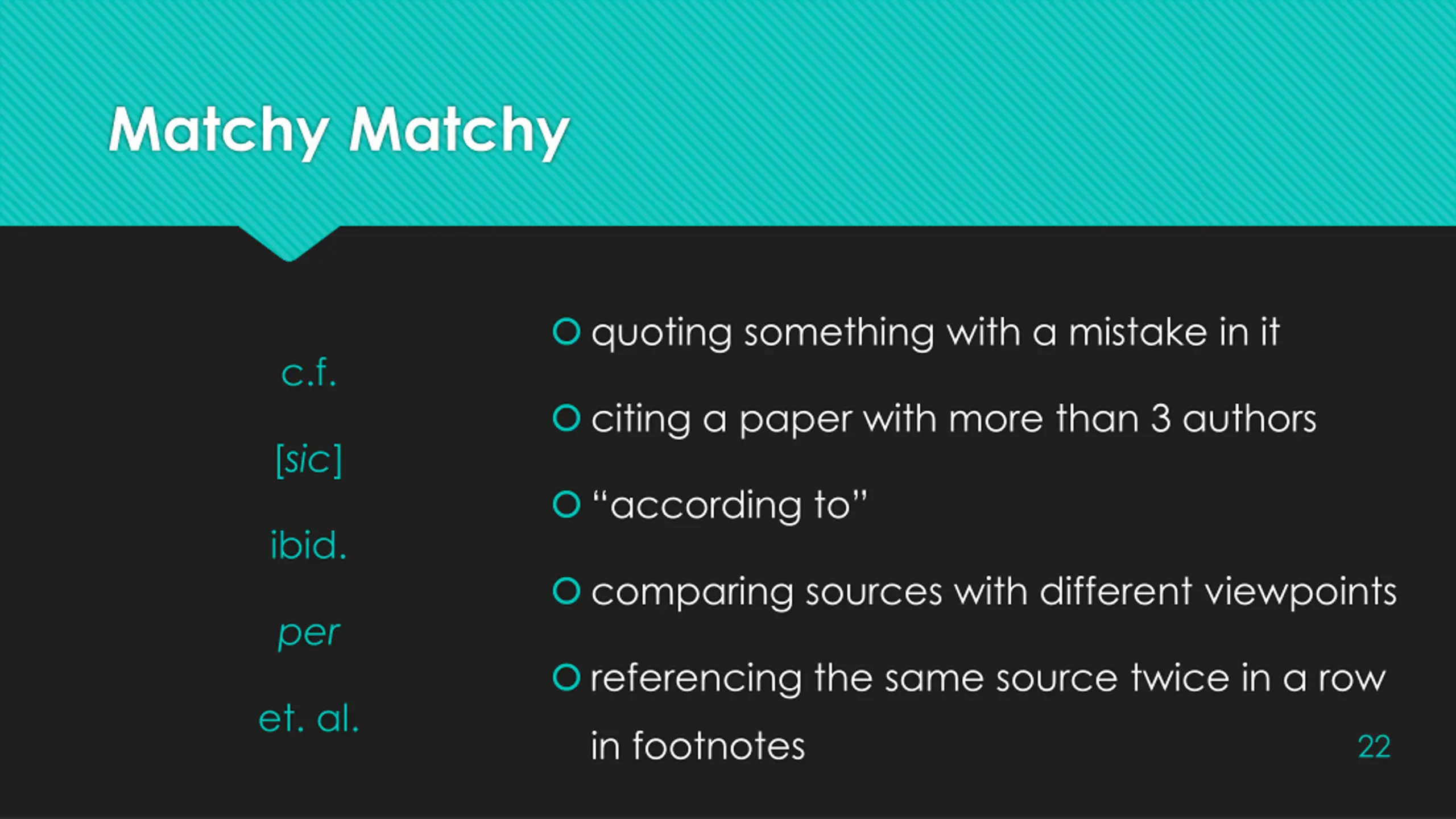 Matchy Matchy

c.f.

[sic]

ibid.

per

et. al.

quoting something with a mistake in it

citing a paper with more than 3 authors

“according to”

comparing sources with different viewpoints

referencing the same source twice in a row in footnotes

22